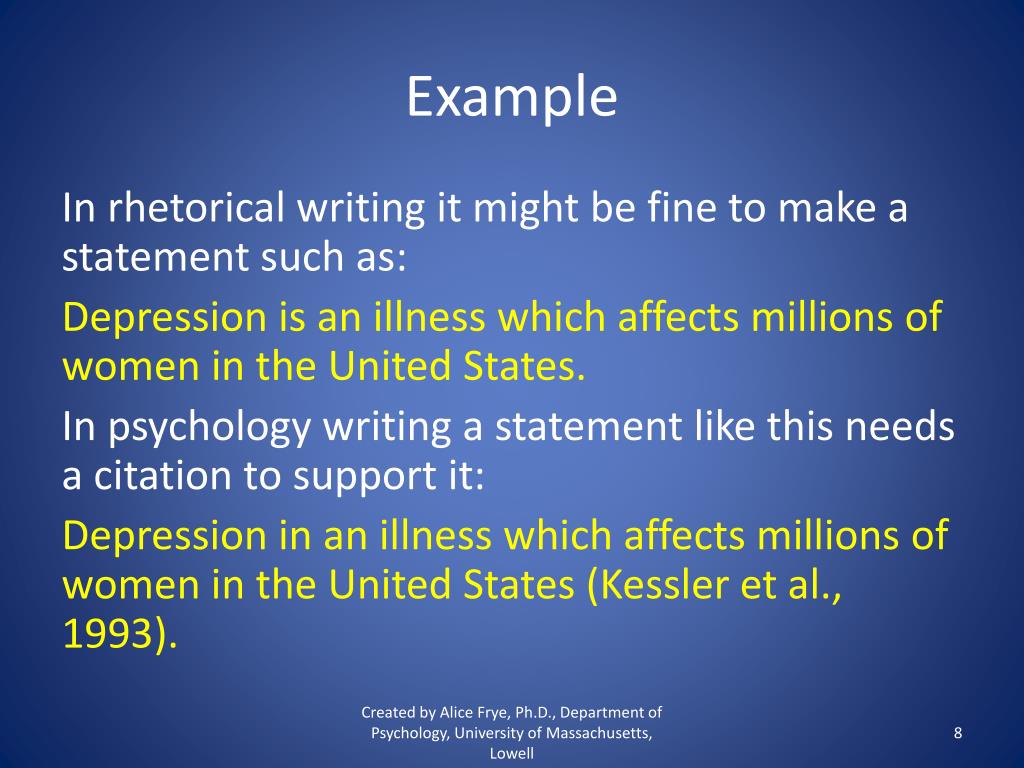 Example

In rhetorical writing it might be fine to make a statement such as:

Depression is an illness which affects millions of women in the United States.

In psychology writing a statement like this needs a citation to support it:

Depression in an illness which affects millions of women in the United States (Kessler et al., 1993).

Created by Alice Frye, Ph.D., Department of Psychology, University of Massachusetts, Lowell

8